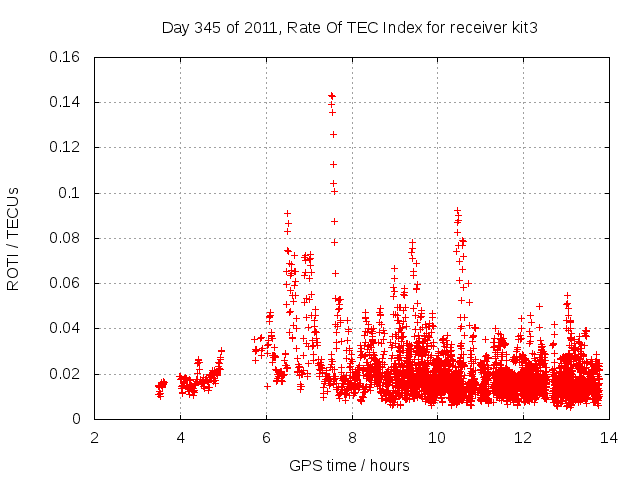 Day 345 of 2011, Rate Of TEC Index for receiver kit3

ROTI / TECUs

0.16
0.14
0.12
0.1
0.08
0.06
0.04
0.02
0

2
4
6
8
10
12
14

GPS time / hours